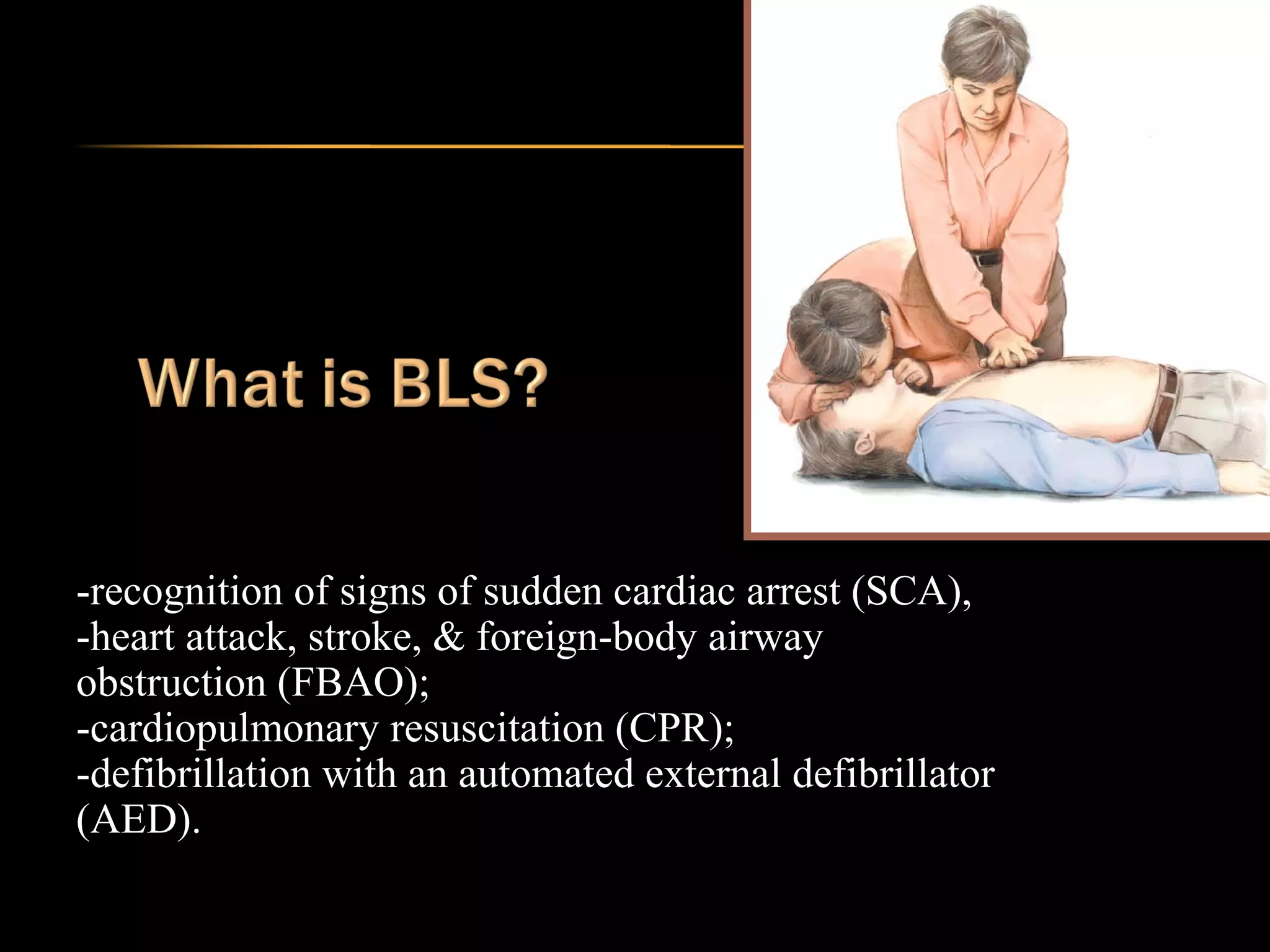 What is BLS?

-recognition of signs of sudden cardiac arrest (SCA),
-heart attack, stroke, & foreign-body airway obstruction (FBAO);
-cardiopulmonary resuscitation (CPR);
-defibrillation with an automated external defibrillator (AED).